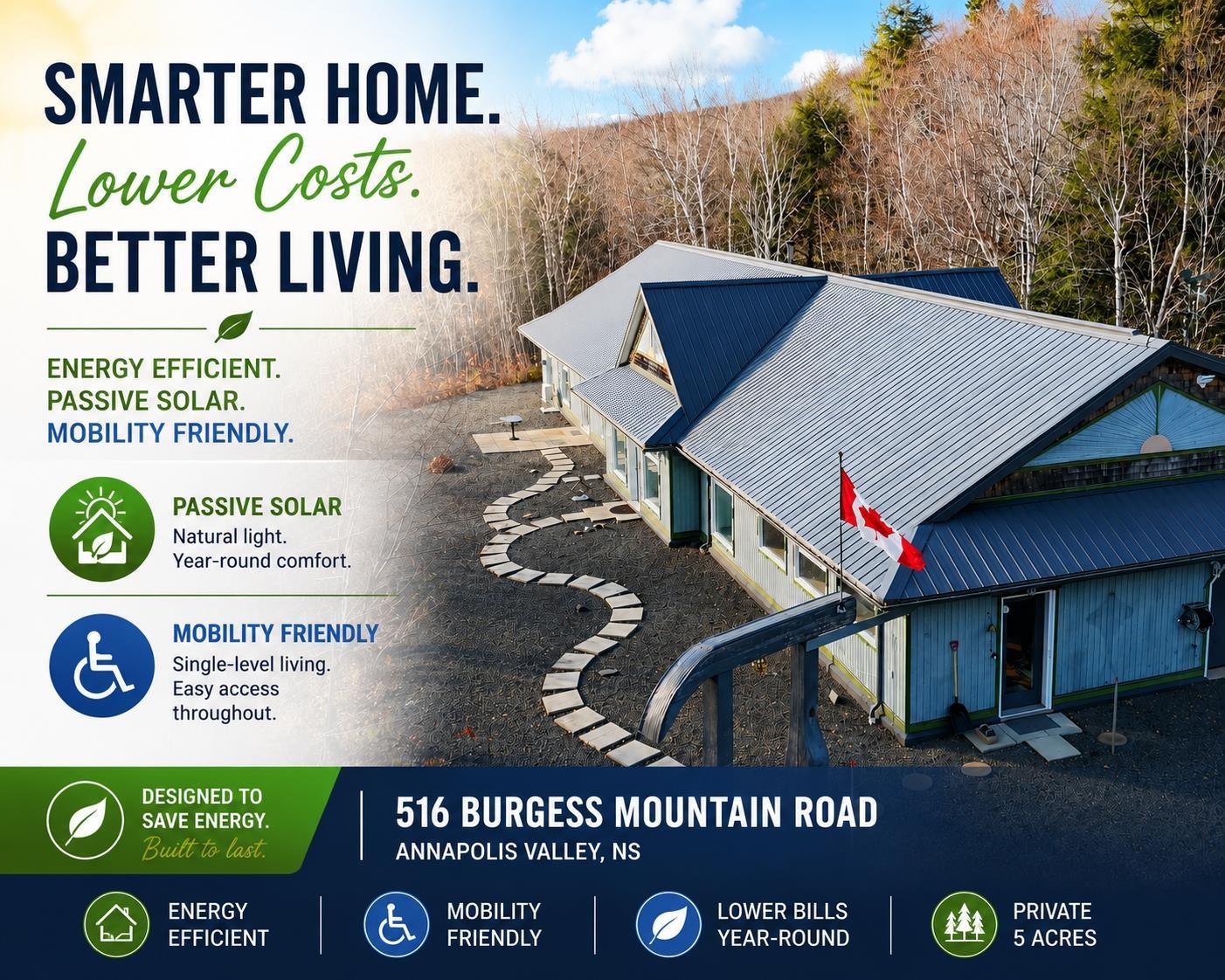 SMARTER HOME.
Lower Costs.
BETTER LIVING.

ENERGY EFFICIENT.
PASSIVE SOLAR.
MOBILITY FRIENDLY.

PASSIVE SOLAR
Natural light.
Year-round comfort.

MOBILITY FRIENDLY
Single-level living.
Easy access throughout.

DESIGNED TO SAVE ENERGY.
Built to last.

516 BURGESS MOUNTAIN ROAD
ANNAPOLIS VALLEY, NS

ENERGY EFFICIENT

MOBILITY FRIENDLY

LOWER BILLS YEAR-ROUND

PRIVATE 5 ACRES